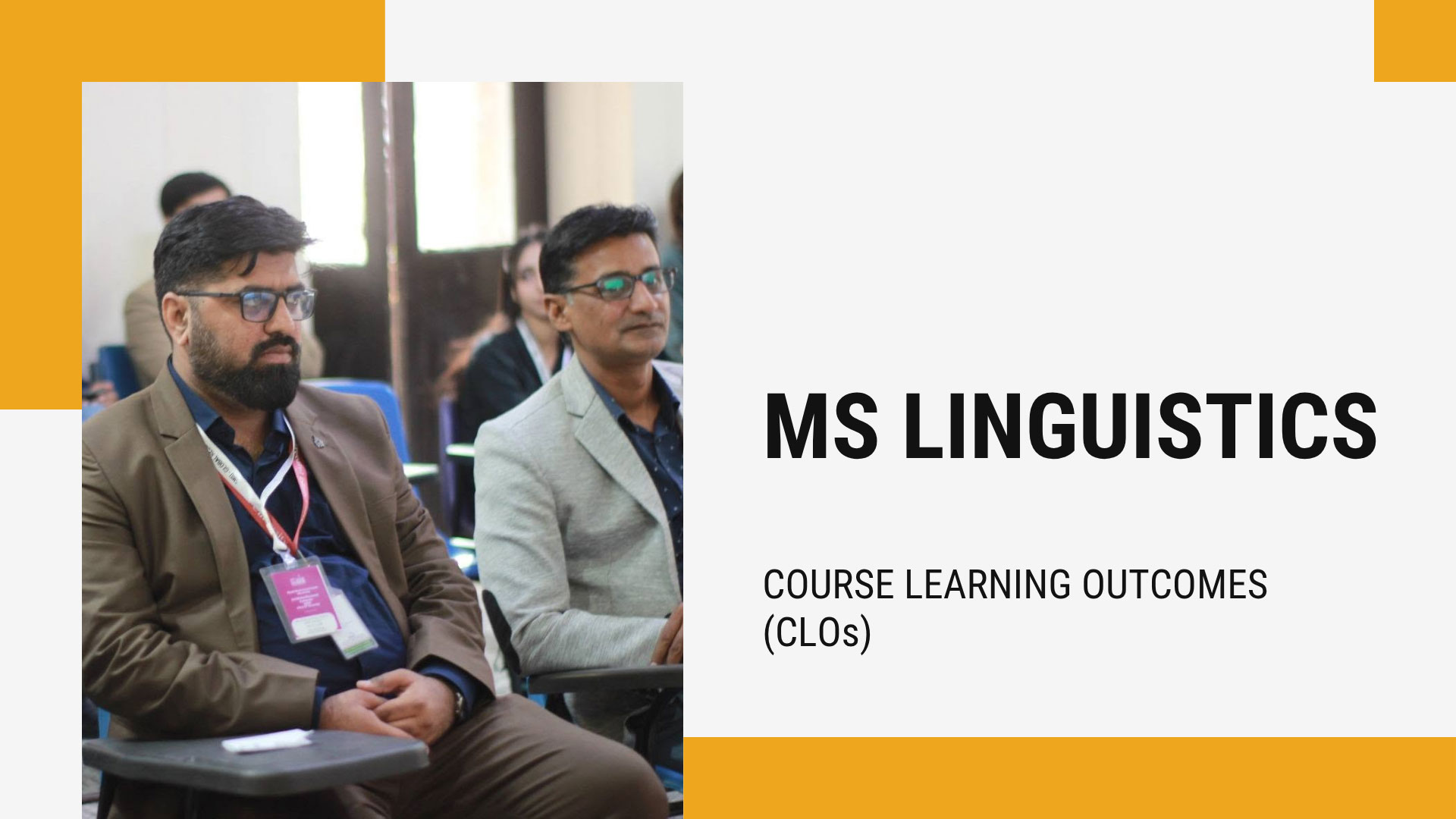 MS LINGUISTICS

COURSE LEARNING OUTCOMES (CLOs)